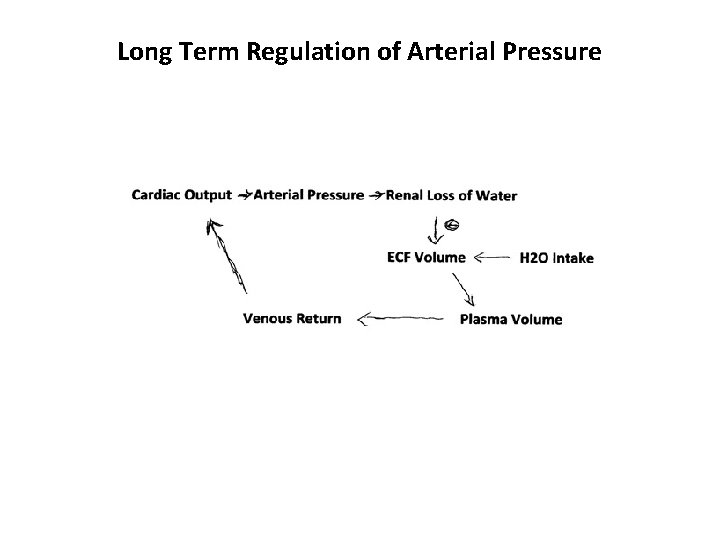 Long Term Regulation of Arterial Pressure

Cardiac Output → Arterial Pressure → Renal Loss of Water

⊖

ECF Volume ← H2O Intake

Venous Return ← Plasma Volume